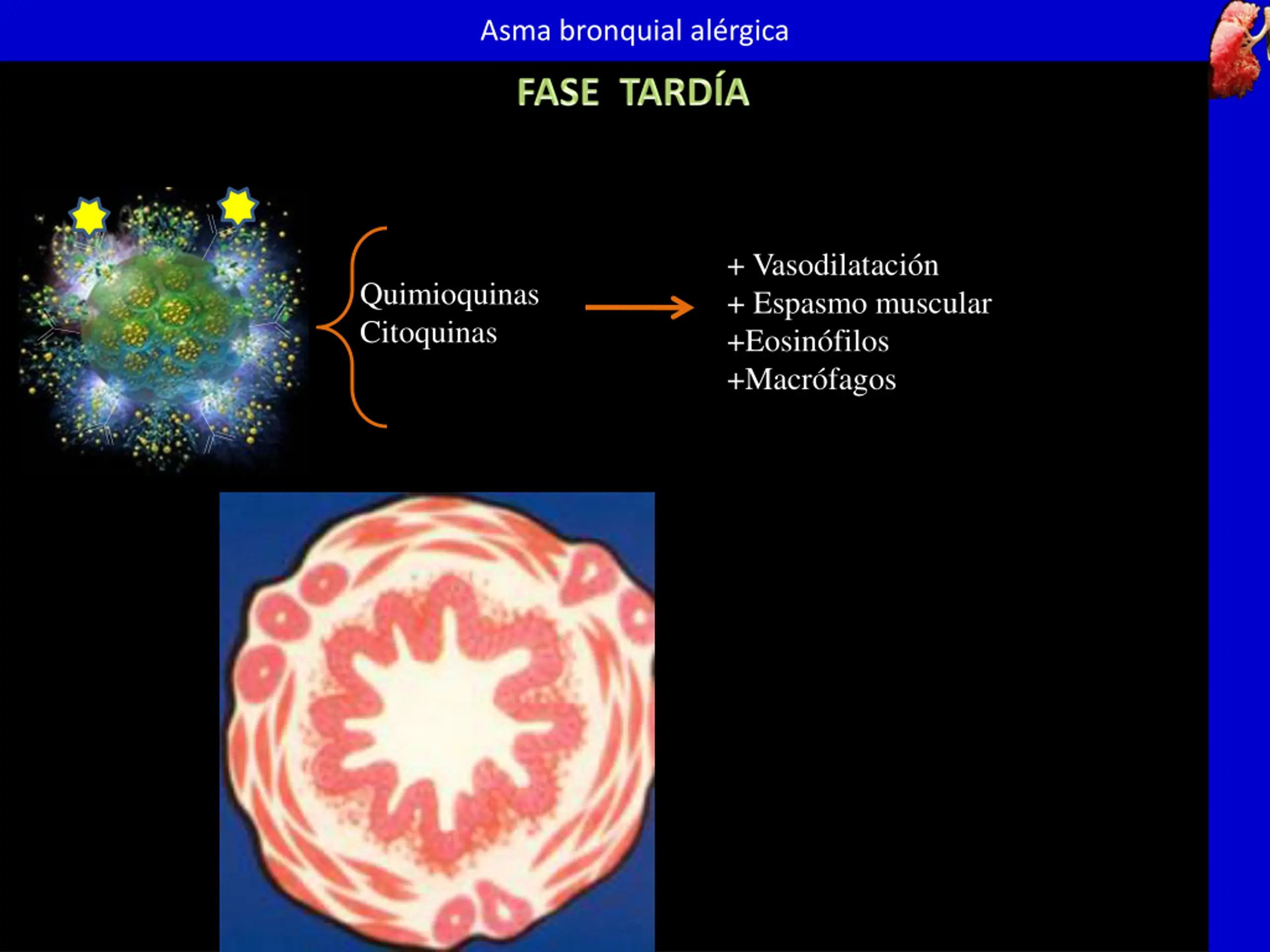 Asma bronquial alérgica

FASE TARDÍA

Quimioquinas
Citoquinas

+ Vasodilatación
+ Espasmo muscular
+Eosinófilos
+Macrófagos